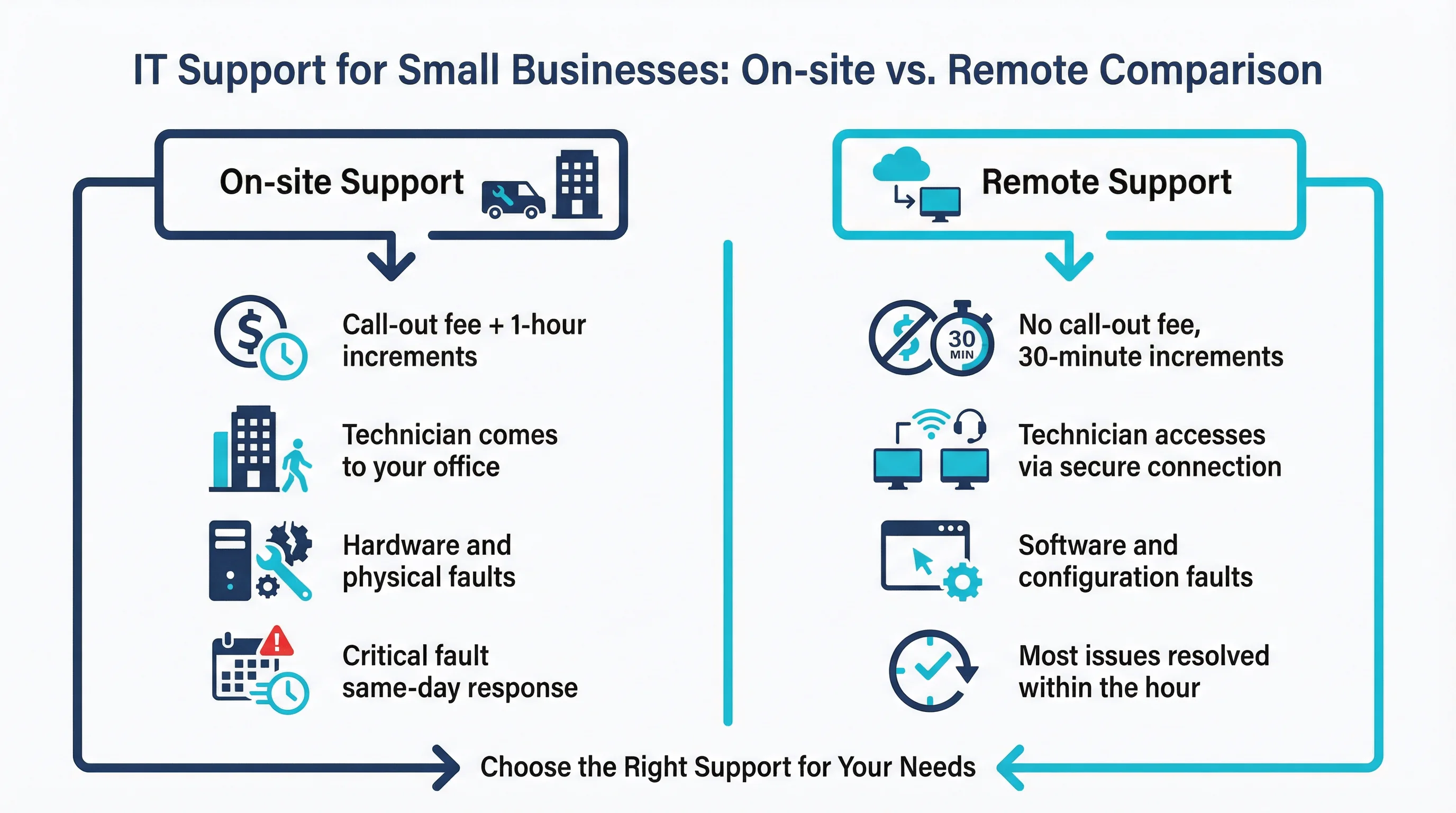 IT Support for Small Businesses: On-site vs. Remote Comparison

On-site Support

Call-out fee + 1-hour increments

Technician comes to your office

Hardware and physical faults

Critical fault same-day response

Remote Support

30 MIN

No call-out fee, 30-minute increments

Technician accesses via secure connection

Software and configuration faults

Most issues resolved within the hour

Choose the Right Support for Your Needs